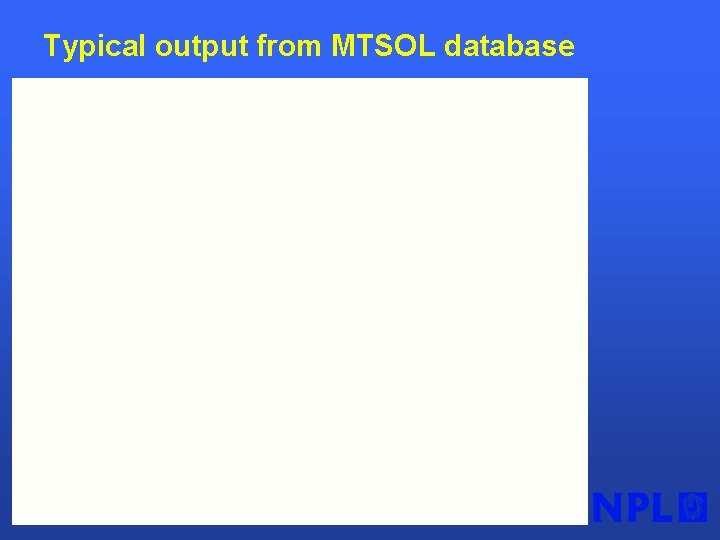 Typical output from MTSOL database

NPL